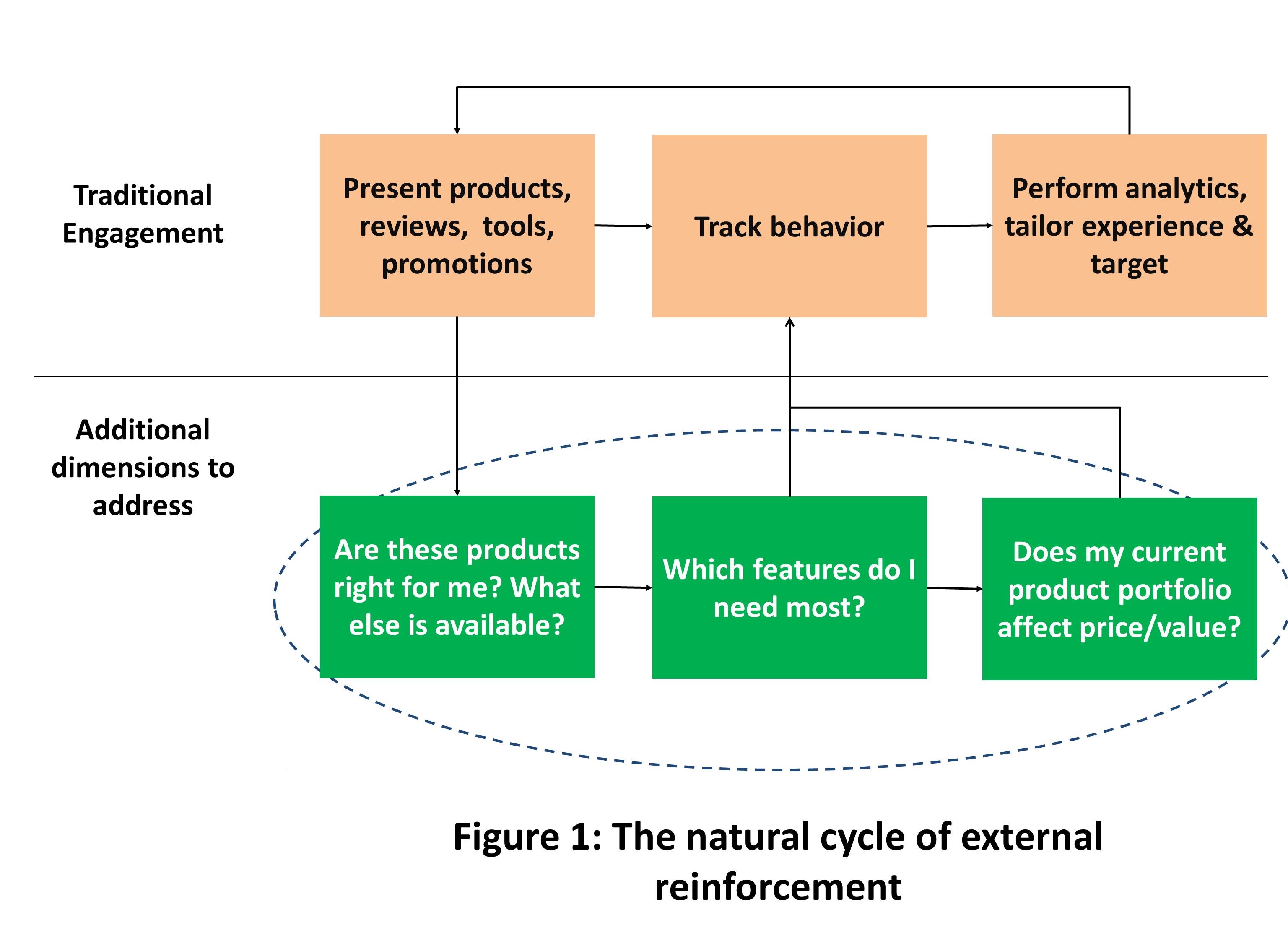 Traditional Engagement

Present products, reviews, tools, promotions

Track behavior

Perform analytics, tailor experience & target

Additional dimensions to address

Are these products right for me? What else is available?

Which features do I need most?

Does my current product portfolio affect price/value?

Figure 1: The natural cycle of external reinforcement